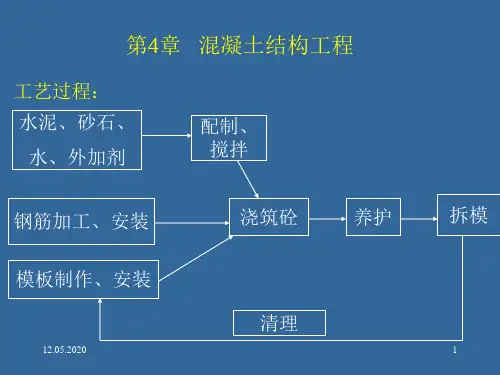 第4章　混凝土结构工程

工艺过程：

水泥、砂石、水、外加剂

配制、搅拌

钢筋加工、安装

浇筑砼

养护

拆模

模板制作、安装

清理

12.05.2020

1